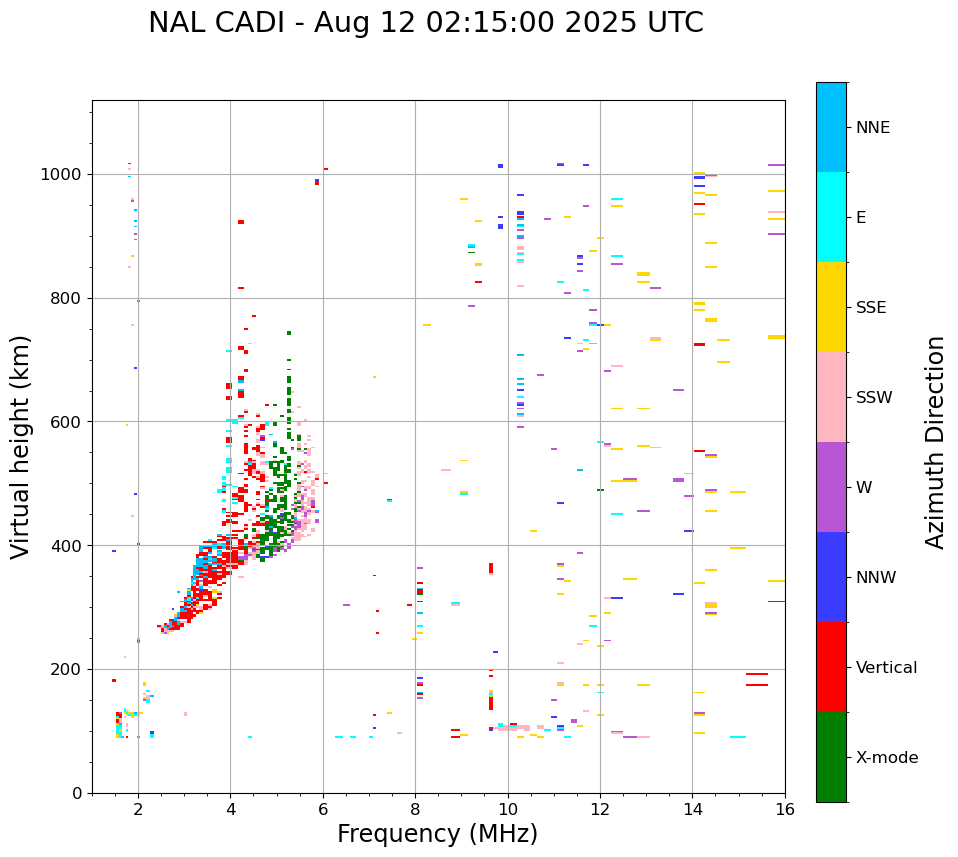 NAL CADI - Aug 12 02:15:00 2025 UTC

Virtual height (km)

1000
800
600
400
200
0

2
4
6
8
10
12
14
16

Frequency (MHz)

NNE
E
SSE
SSW
W
NNW
Vertical
X-mode

Azimuth Direction